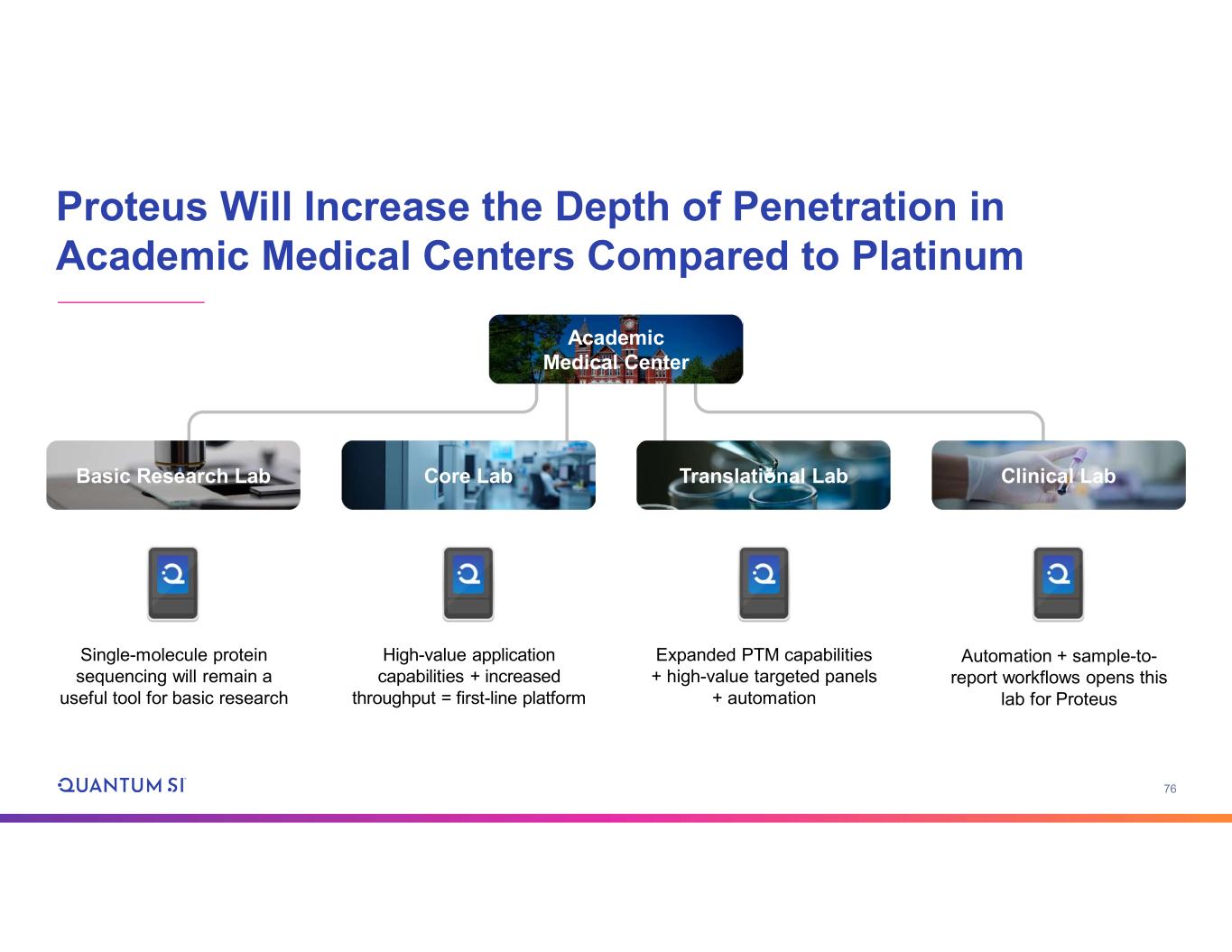 Proteus Will Increase the Depth of Penetration in Academic Medical Centers Compared to Platinum

Academic Medical Center

Basic Research Lab

Core Lab

Translational Lab

Clinical Lab

Single-molecule protein sequencing will remain a useful tool for basic research

High-value application capabilities + increased throughput = first-line platform

Expanded PTM capabilities + high-value targeted panels + automation

Automation + sample-to-report workflows opens this lab for Proteus

QUANTUM SI

76